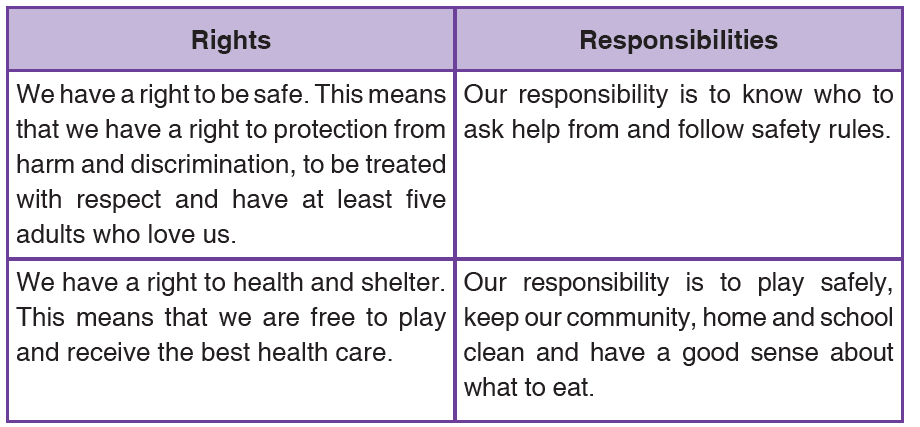 | Rights | Responsibilities |
|---|---|
| We have a right to be safe. This means that we have a right to protection from harm and discrimination, to be treated with respect and have at least five adults who love us. | Our responsibility is to know who to ask help from and follow safety rules. |
| We have a right to health and shelter. This means that we are free to play and receive the best health care. | Our responsibility is to play safely, keep our community, home and school clean and have a good sense about what to eat. |